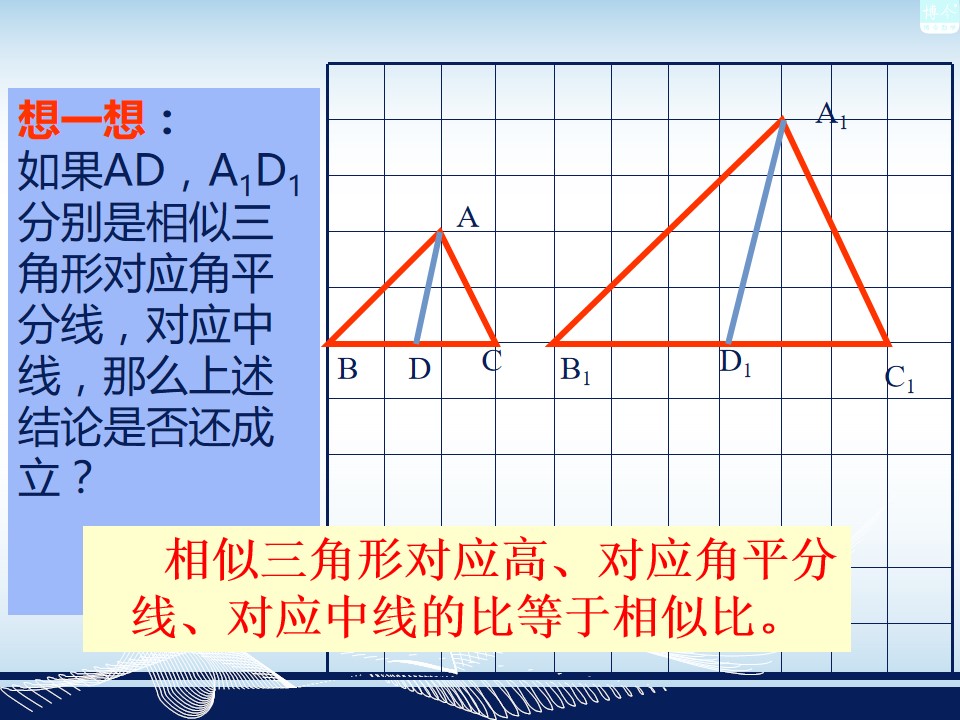 想一想：
如果AD，$A_1D_1$分别是相似三角形对应角平分线，对应中线，那么上述结论是否还成立？

A
B
D
C

$A_1$
$B_1$
$D_1$
$C_1$

相似三角形对应高、对应角平分线、对应中线的比等于相似比。